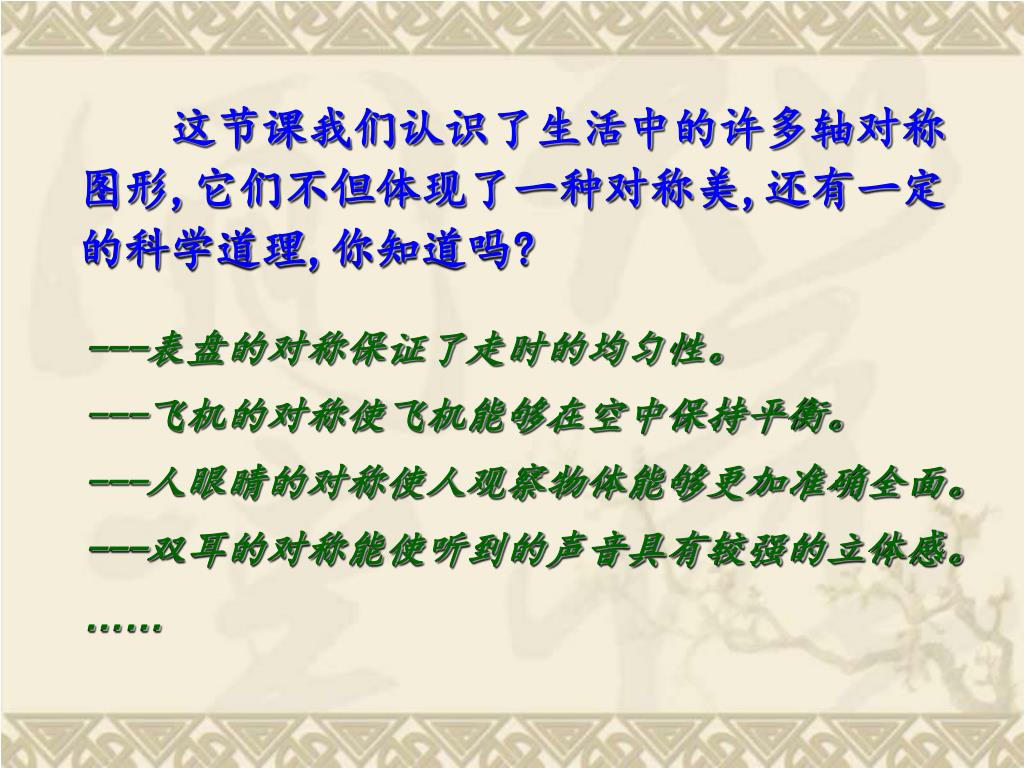 这节课我们认识了生活中的许多轴对称图形，它们不但体现了一种对称美，还有一定的科学道理，你知道吗？

---表盘的对称保证了走时的均匀性。

---飞机的对称使飞机能够在空中保持平衡。

---人眼睛的对称使人观察物体能够更加准确全面。

---双耳的对称能使听到的声音具有较强的立体感。

……